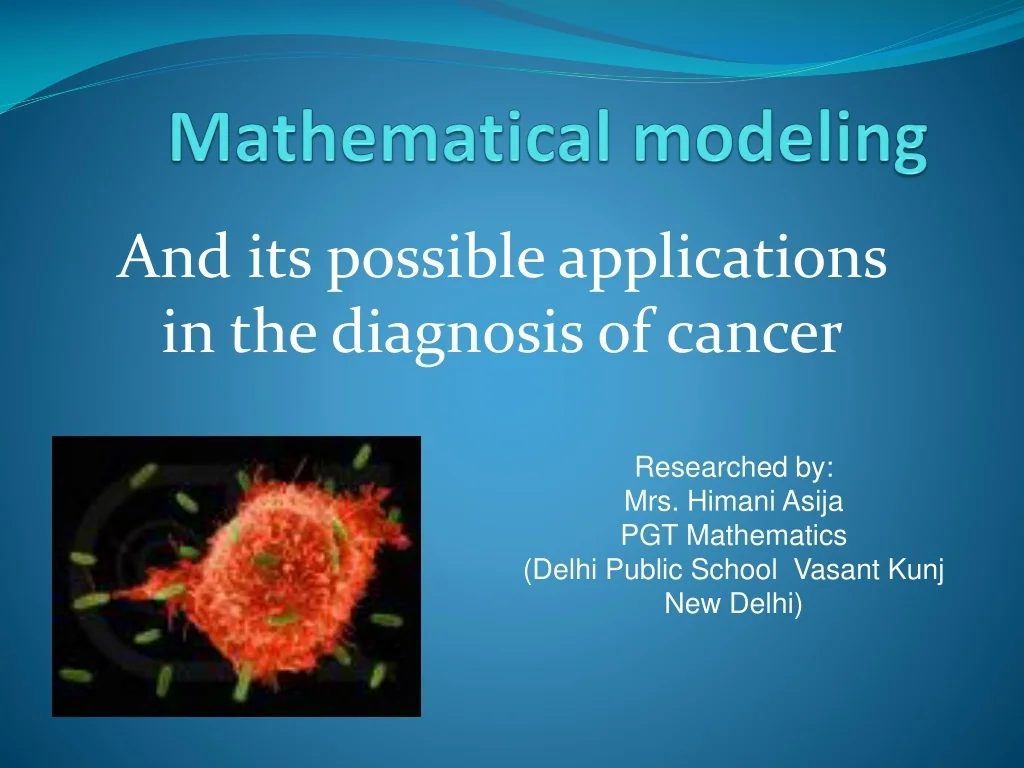 Mathematical modeling

And its possible applications in the diagnosis of cancer

Researched by:
Mrs. Himani Asija
PGT Mathematics
(Delhi Public School Vasant Kunj New Delhi)